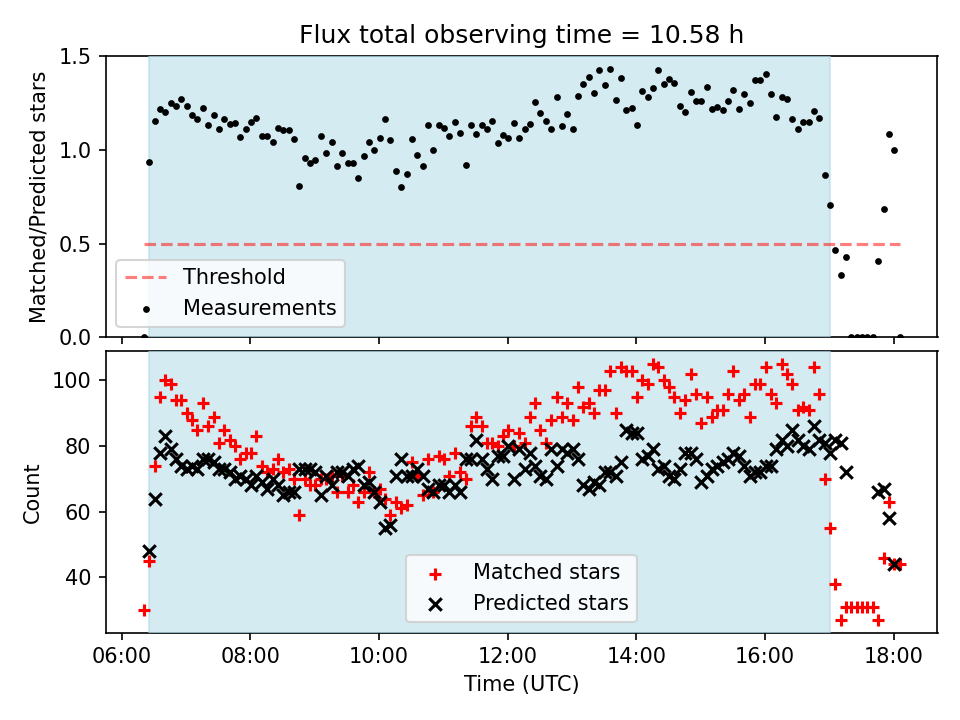 Flux total observing time = 10.58 h

Matched/Predicted stars

1.5
1.0
0.5
0.0

Threshold
Measurements

Count

100
80
60
40

Matched stars
Predicted stars

06:00
08:00
10:00
12:00
14:00
16:00
18:00

Time (UTC)